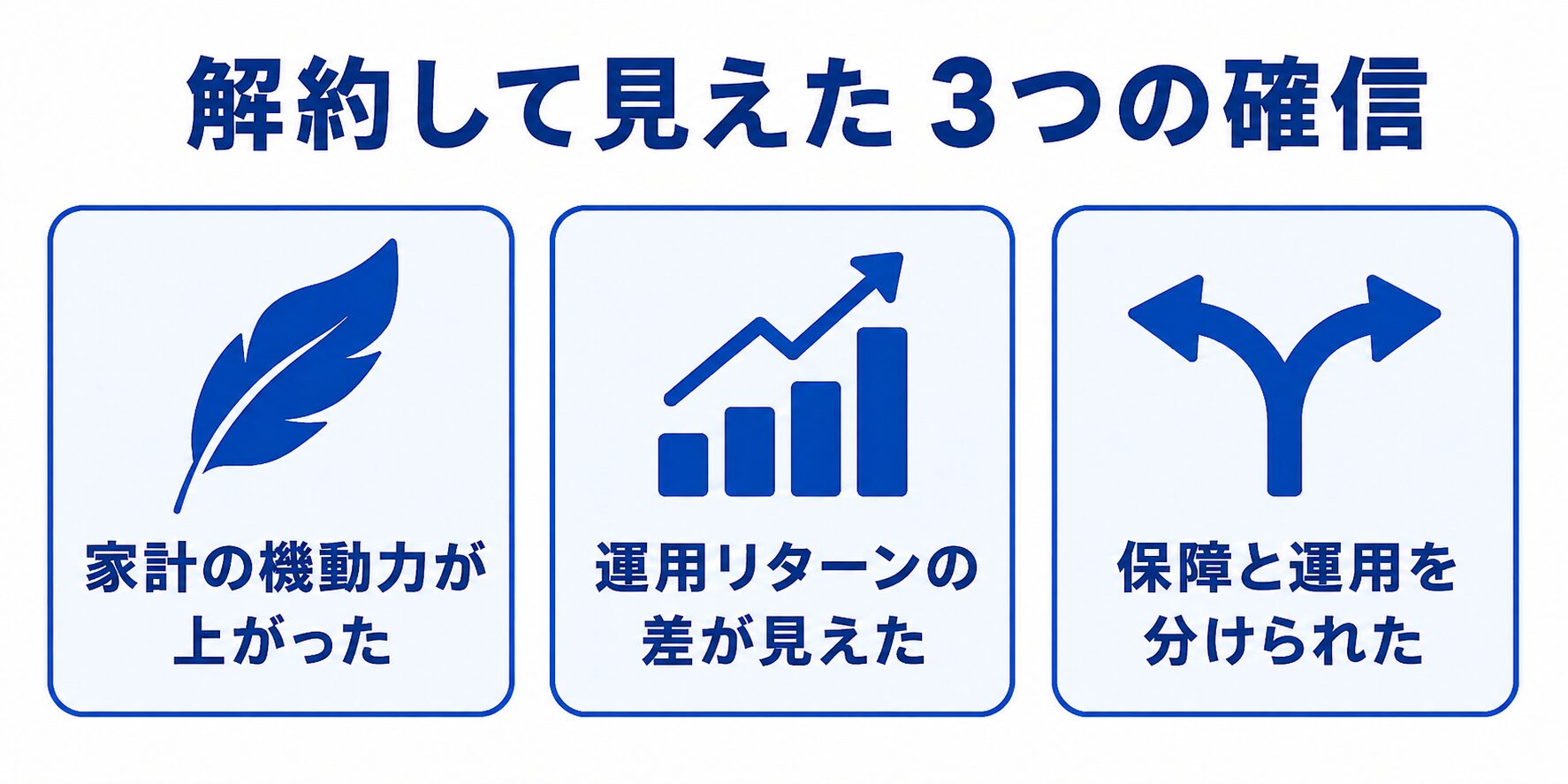 解約して見えた 3つの確信

家計の機動力が上がった

運用リターンの差が見えた

保障と運用を分けられた